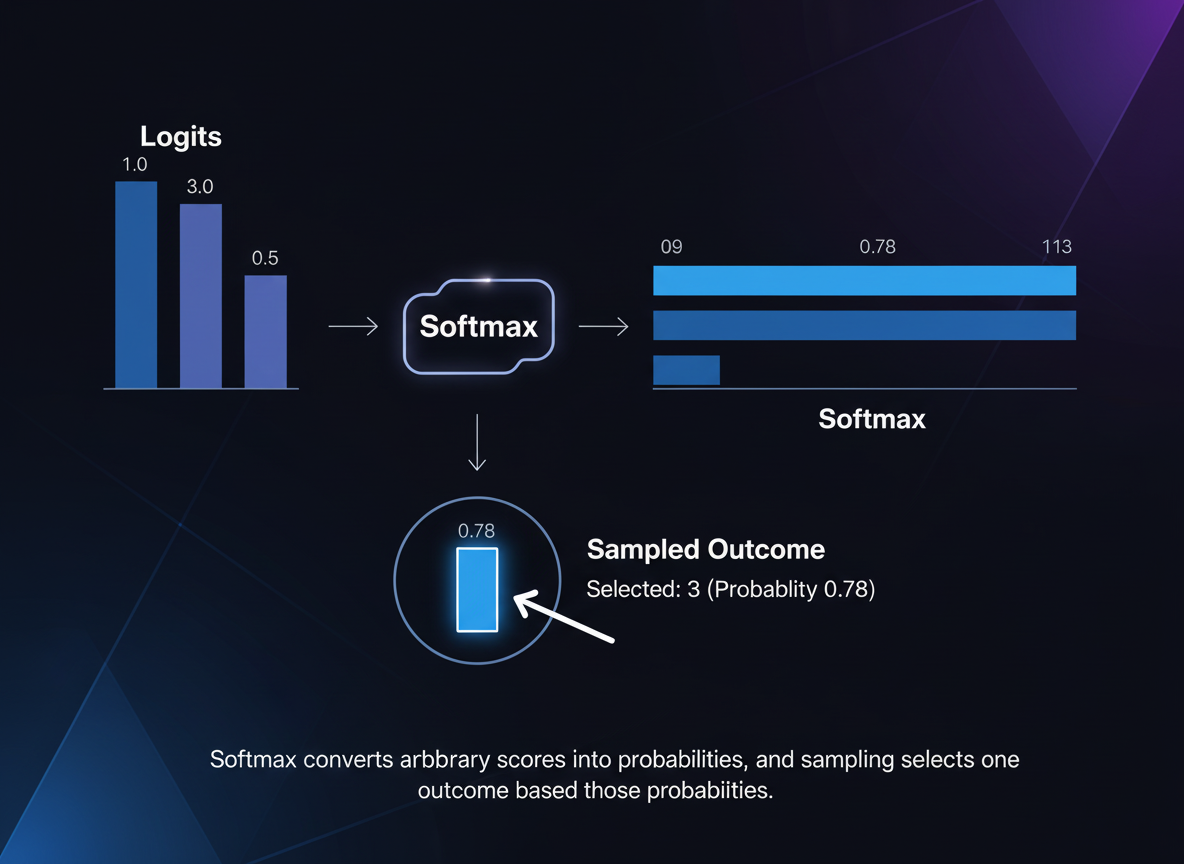 Logits

1.0

3.0

0.5

Softmax

09

0.78

113

Softmax

0.78

Sampled Outcome

Selected: 3 (Probablity 0.78)

Softmax converts arbbrary scores into probabilities, and sampling selects one outcome based those probabiities.